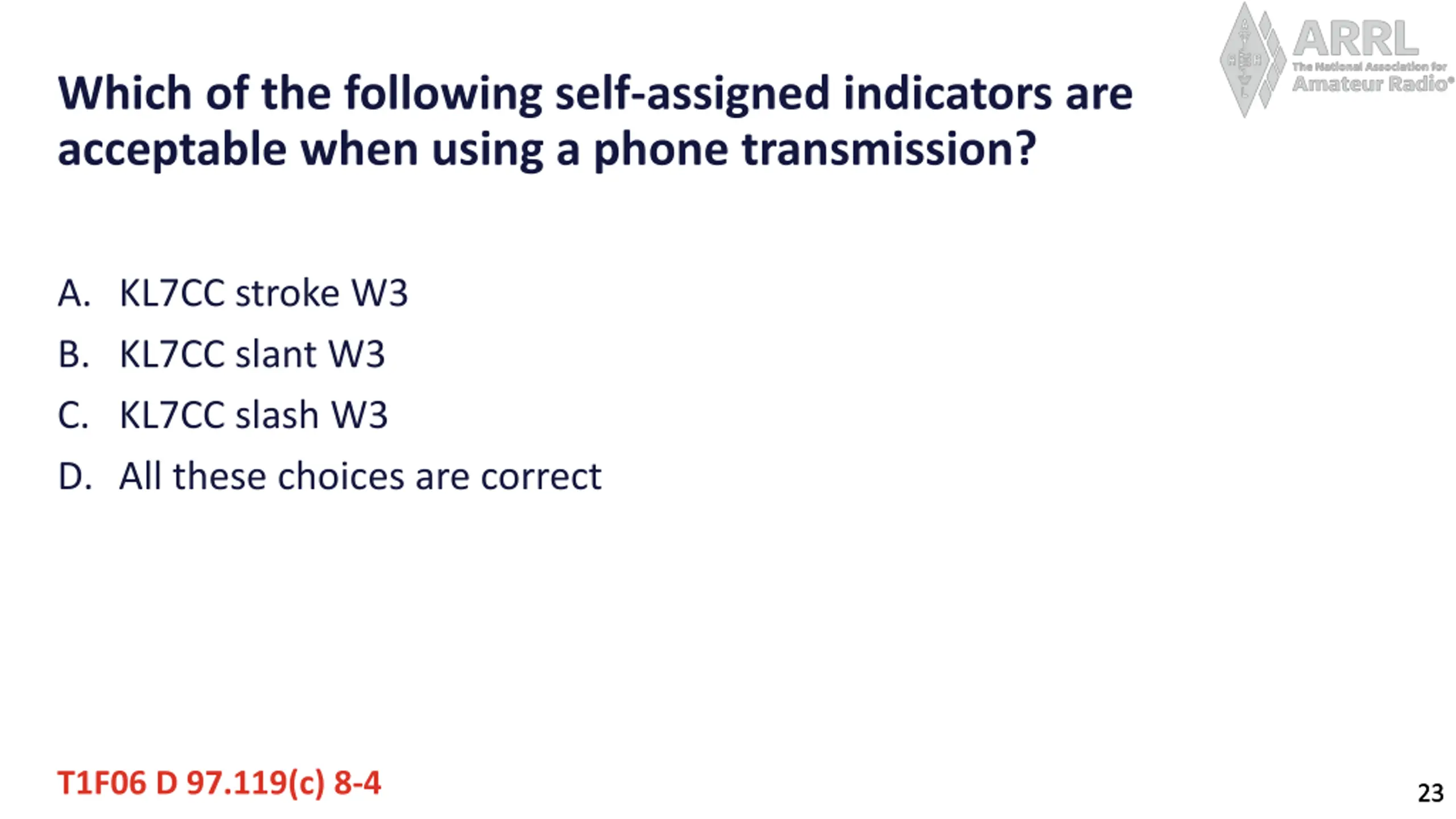 ARRL
The National Association for
Amateur Radio®

Which of the following self-assigned indicators are acceptable when using a phone transmission?

A. KL7CC stroke W3
B. KL7CC slant W3
C. KL7CC slash W3
D. All these choices are correct

T1F06 D 97.119(c) 8-4

23